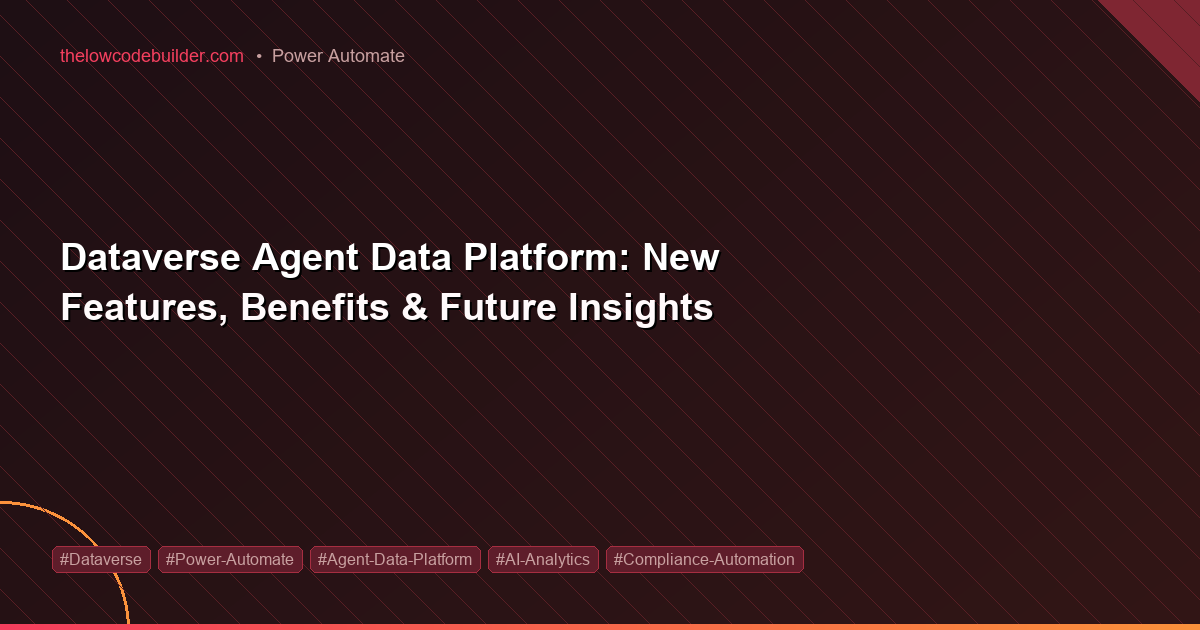 thelowcodebuilder.com • Power Automate

Dataverse Agent Data Platform: New Features, Benefits & Future Insights

#Dataverse #Power-Automate #Agent-Data-Platform #AI-Analytics #Compliance-Automation